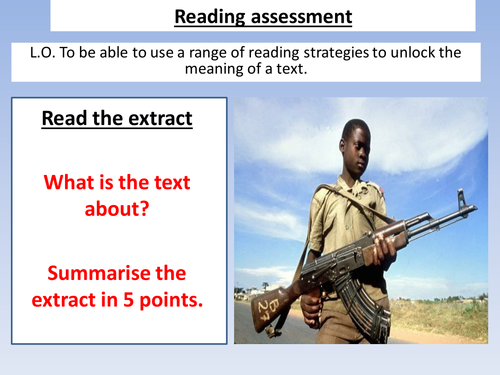 Reading assessment

L.O. To be able to use a range of reading strategies to unlock the meaning of a text.

Read the extract

What is the text about?

Summarise the extract in 5 points.

B 27